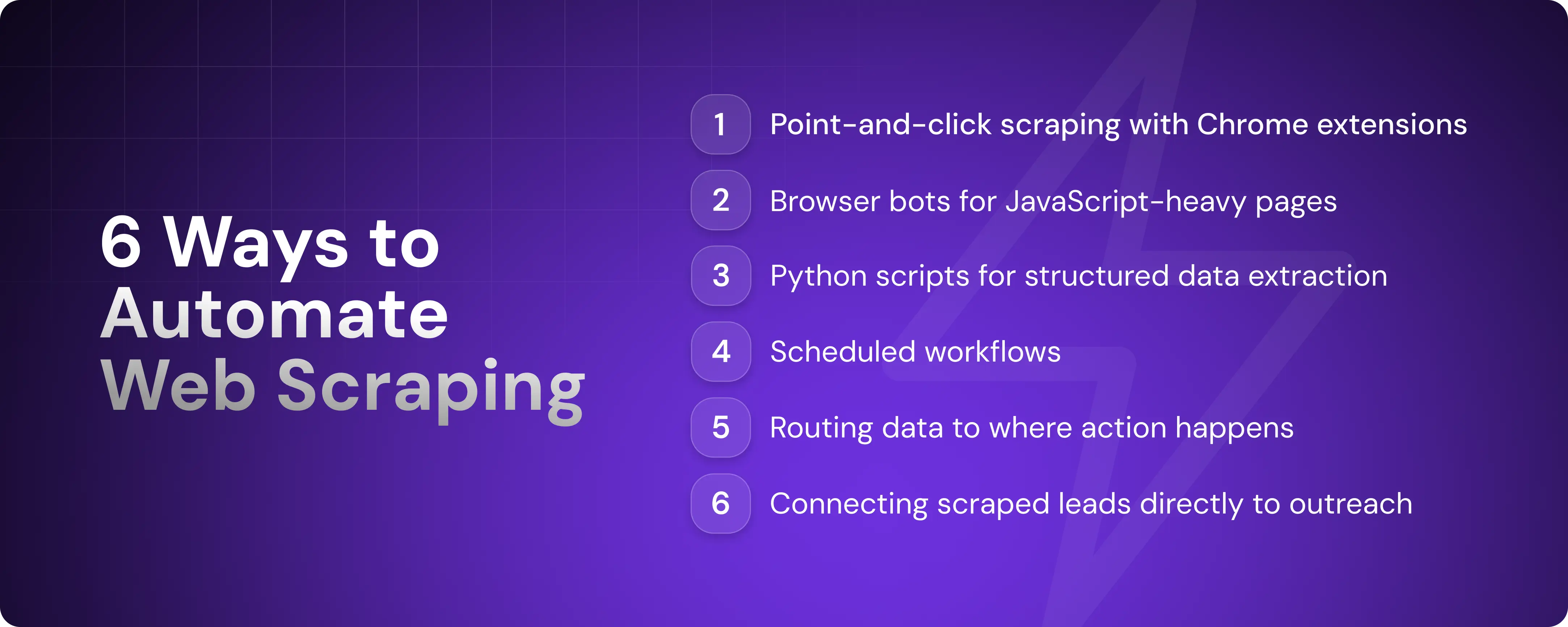 6 Ways to Automate Web Scraping

1 Point-and-click scraping with Chrome extensions

2 Browser bots for JavaScript-heavy pages

3 Python scripts for structured data extraction

4 Scheduled workflows

5 Routing data to where action happens

6 Connecting scraped leads directly to outreach